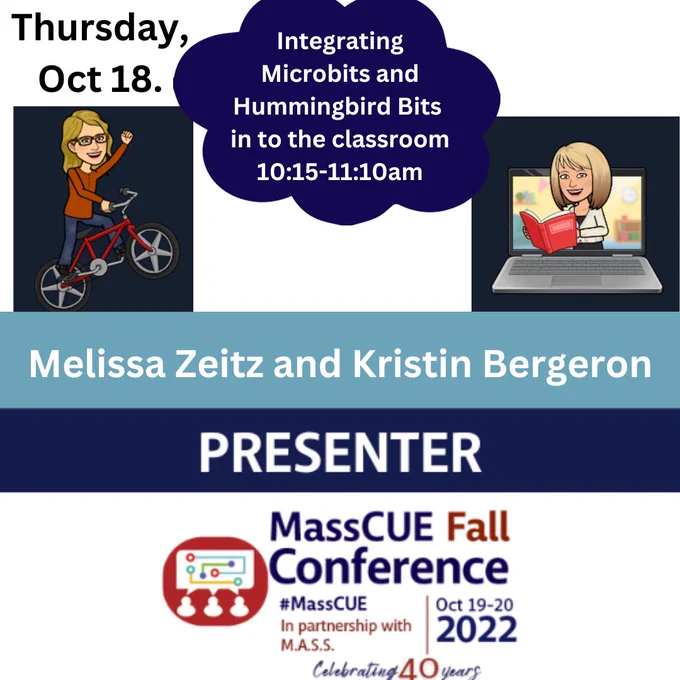 Thursday, Oct 18.

Integrating Microbits and Hummingbird Bits in to the classroom 10:15-11:10am

Melissa Zeitz and Kristin Bergeron

PRESENTER

MassCUE Fall Conference

#MassCUE
In partnership with M.A.S.S.

Oct 19-20
2022

Celebrating 40 years